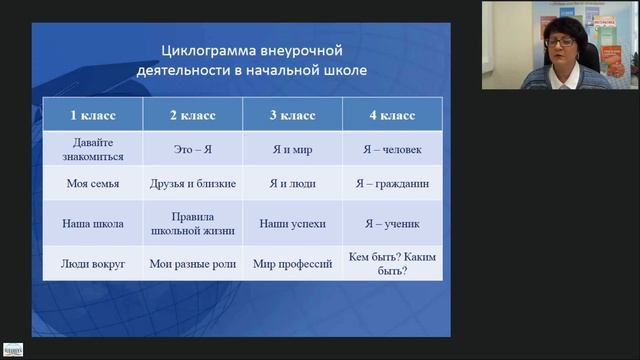 Циклограмма внеурочной деятельности в начальной школе

| 1 класс | 2 класс | 3 класс | 4 класс |
|---|---|---|---|
| Давайте знакомиться | Это – Я | Я и мир | Я – человек |
| Моя семья | Друзья и близкие | Я и люди | Я – гражданин |
| Наша школа | Правила школьной жизни | Наши успехи | Я – ученик |
| Люди вокруг | Мои разные роли | Мир профессий | Кем быть? Каким быть? |